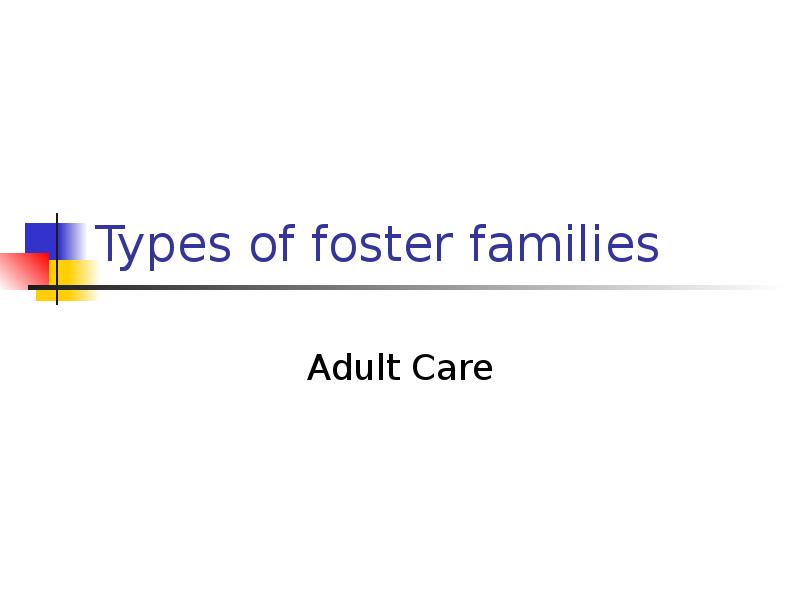 Types of foster families

Adult Care